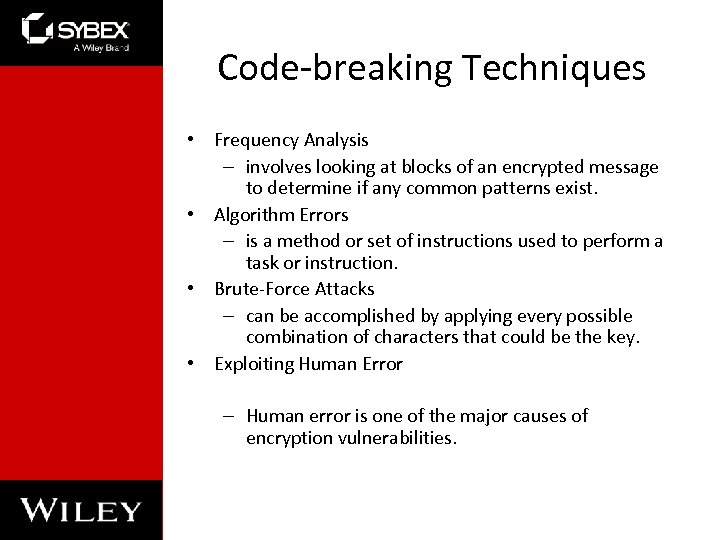 SYBEX
A Wiley Brand

Code-breaking Techniques

• Frequency Analysis
 – involves looking at blocks of an encrypted message to determine if any common patterns exist.
• Algorithm Errors
 – is a method or set of instructions used to perform a task or instruction.
• Brute-Force Attacks
 – can be accomplished by applying every possible combination of characters that could be the key.
• Exploiting Human Error

 – Human error is one of the major causes of encryption vulnerabilities.

WILEY